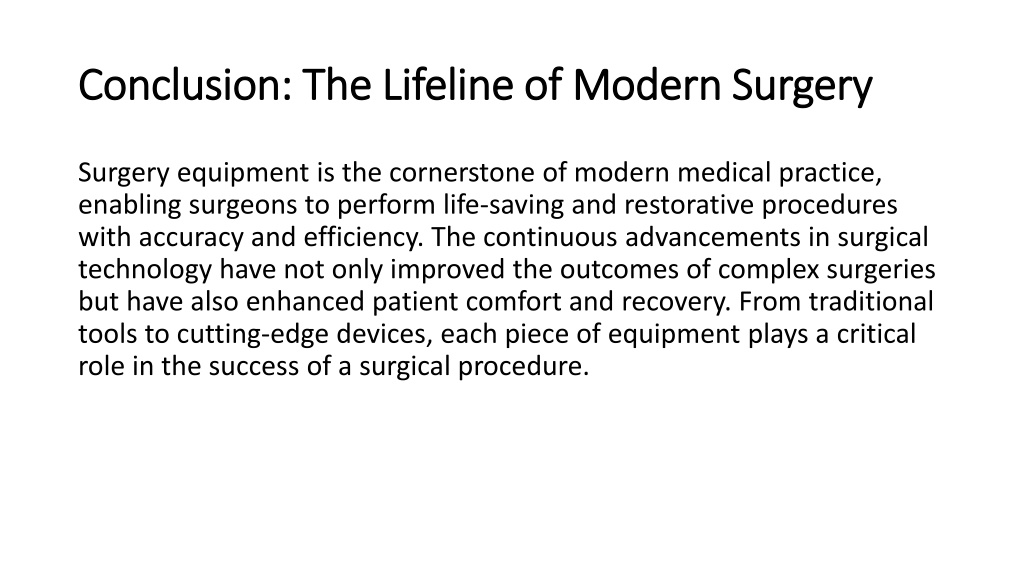 Conclusion: The Lifeline of Modern Surgery

Surgery equipment is the cornerstone of modern medical practice, enabling surgeons to perform life-saving and restorative procedures with accuracy and efficiency. The continuous advancements in surgical technology have not only improved the outcomes of complex surgeries but have also enhanced patient comfort and recovery. From traditional tools to cutting-edge devices, each piece of equipment plays a critical role in the success of a surgical procedure.